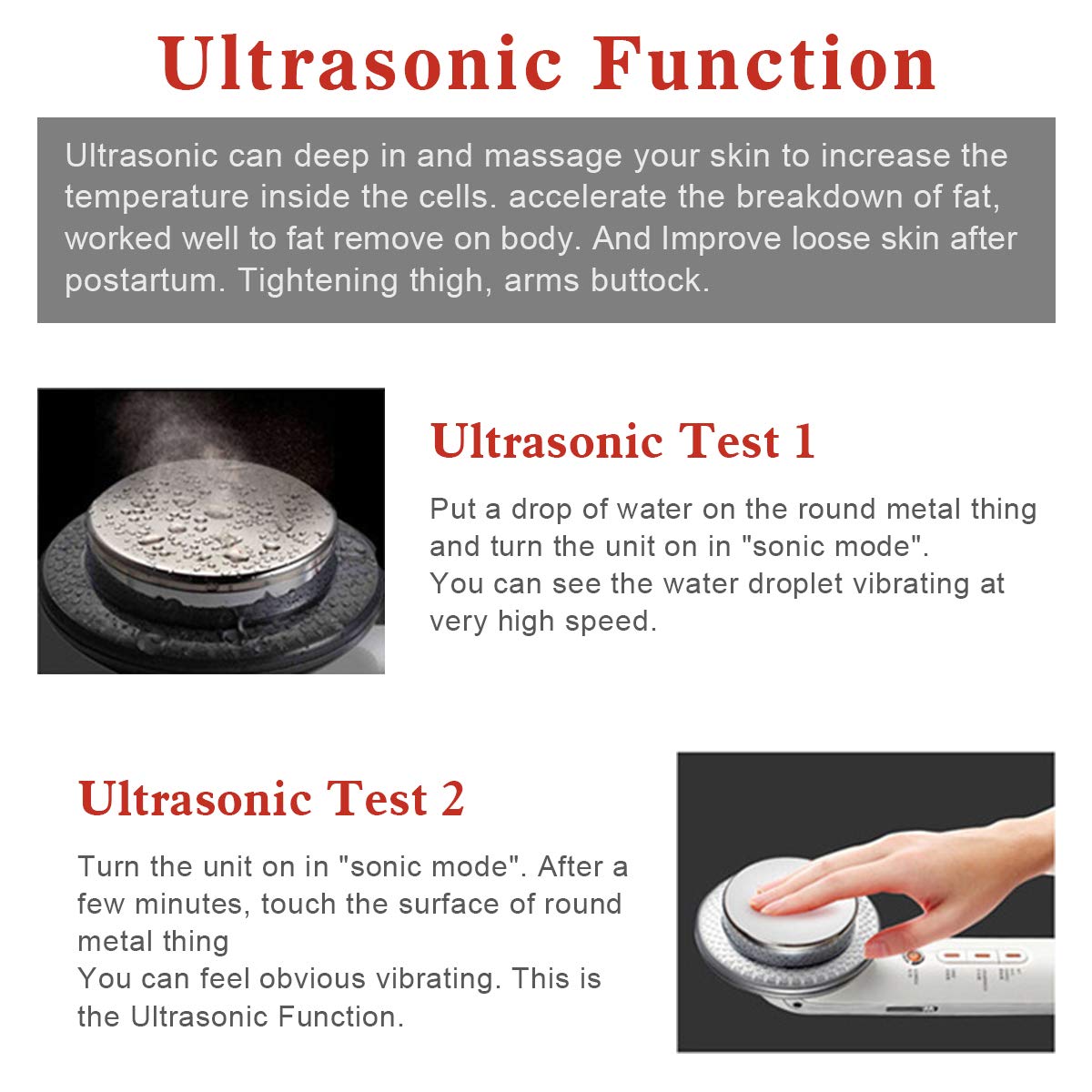 Ultrasonic Function

Ultrasonic can deep in and massage your skin to increase the temperature inside the cells. accelerate the breakdown of fat, worked well to fat remove on body. And Improve loose skin after postartum. Tightening thigh, arms buttock.

Ultrasonic Test 1

Put a drop of water on the round metal thing and turn the unit on in "sonic mode".
You can see the water droplet vibrating at very high speed.

Ultrasonic Test 2

Turn the unit on in "sonic mode". After a few minutes, touch the surface of round metal thing
You can feel obvious vibrating. This is the Ultrasonic Function.